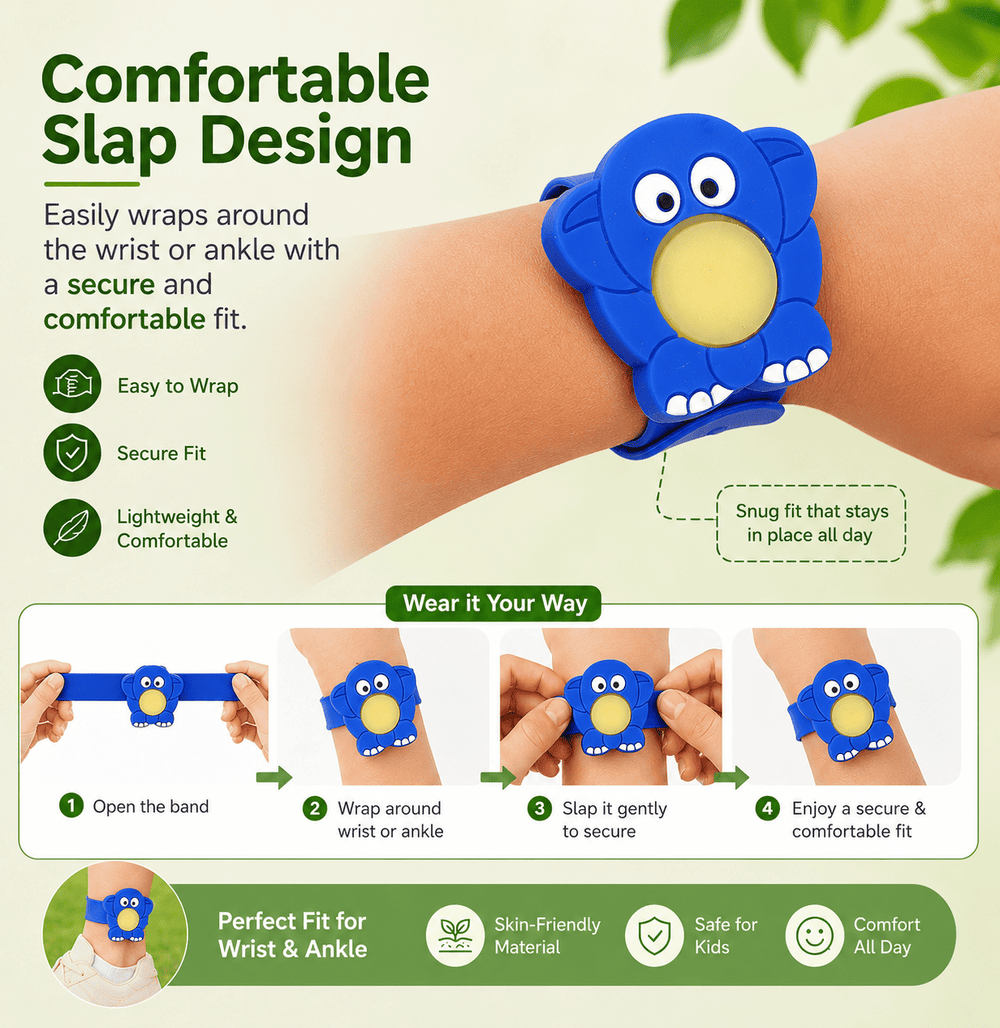 Comfortable Slap Design

Easily wraps around the wrist or ankle with a secure and comfortable fit.

Easy to Wrap

Secure Fit

Lightweight & Comfortable

Snug fit that stays in place all day

Wear it Your Way

1 Open the band

2 Wrap around wrist or ankle

3 Slap it gently to secure

4 Enjoy a secure & comfortable fit

Perfect Fit for Wrist & Ankle

Skin-Friendly Material

Safe for Kids

Comfort All Day